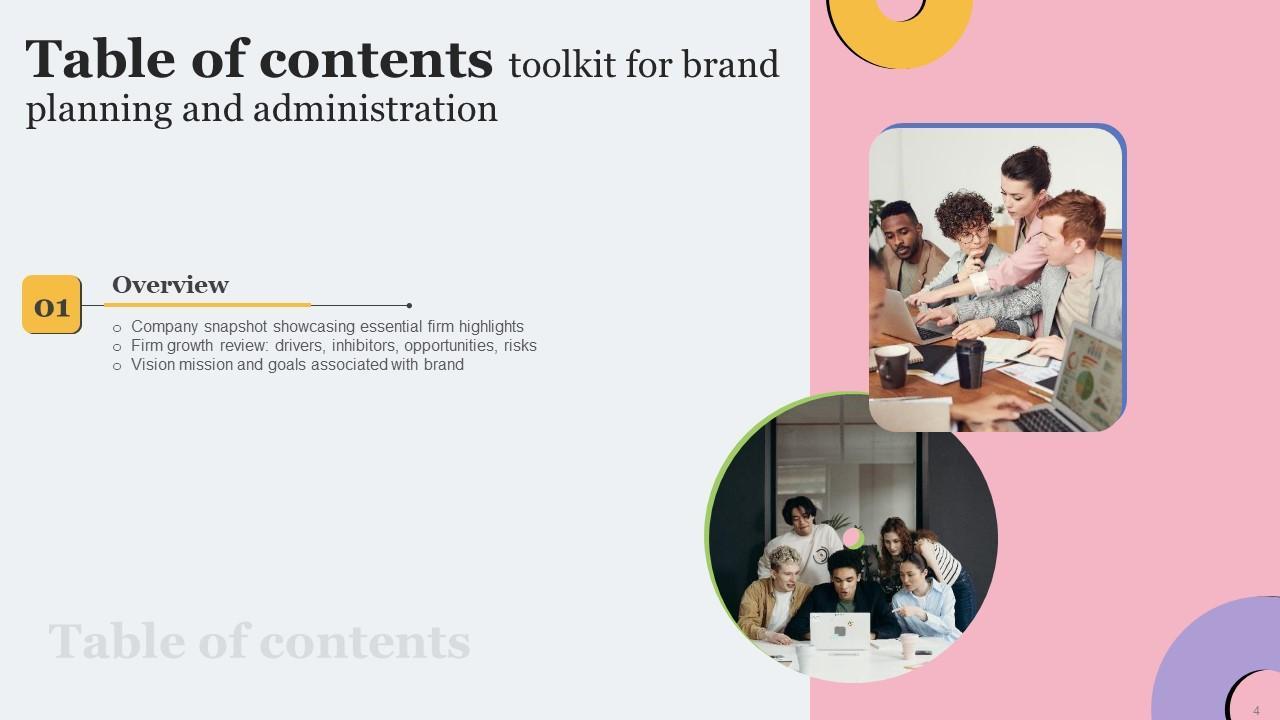 Table of contents toolkit for brand planning and administration

01

Overview

○ Company snapshot showcasing essential firm highlights
○ Firm growth review: drivers, inhibitors, opportunities, risks
○ Vision mission and goals associated with brand

Table of contents

4